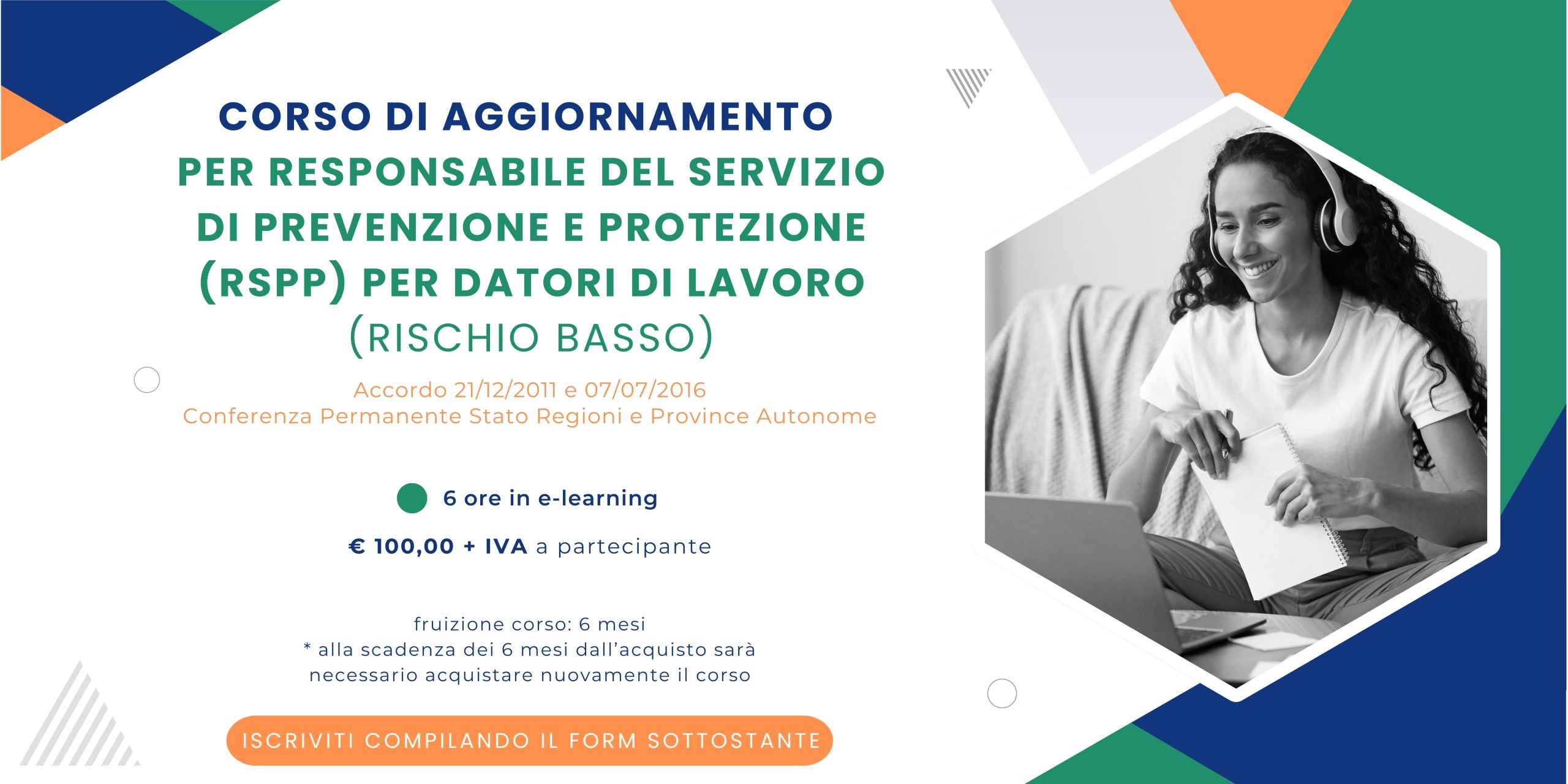 CORSO DI AGGIORNAMENTO
PER RESPONSABILE DEL SERVIZIO DI PREVENZIONE E PROTEZIONE (RSPP) PER DATORI DI LAVORO
(RISCHIO BASSO)

Accordo 21/12/2011 e 07/07/2016
Conferenza Permanente Stato Regioni e Province Autonome

6 ore in e-learning

€ 100,00 + IVA a partecipante

fruizione corso: 6 mesi
* alla scadenza dei 6 mesi dall'acquisto sarà necessario acquistare nuovamente il corso

ISCRIVITI COMPILANDO IL FORM SOTTOSTANTE